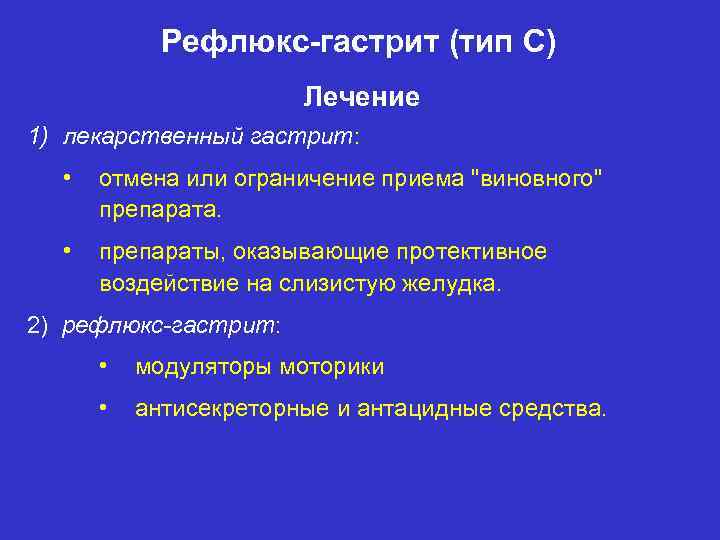 Рефлюкс-гастрит (тип С)

Лечение

1) лекарственный гастрит:

• отмена или ограничение приема "виновного" препарата.

• препараты, оказывающие протективное воздействие на слизистую желудка.

2) рефлюкс-гастрит:

• модуляторы моторики

• антисекреторные и антацидные средства.